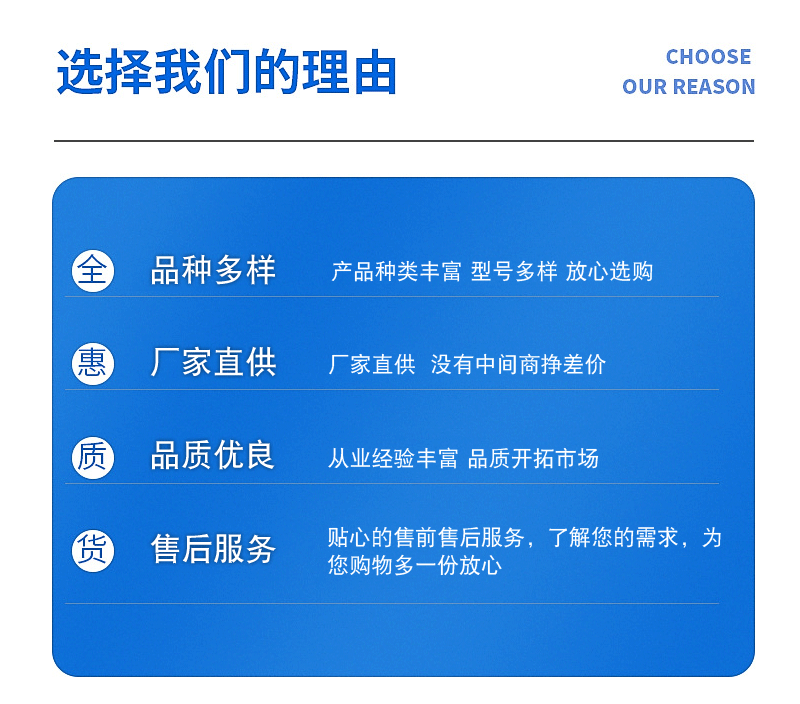 选择我们的理由

CHOOSE
OUR REASON

全 品种多样 产品种类丰富 型号多样 放心选购

惠 厂家直供 厂家直供 没有中间商挣差价

质 品质优良 从业经验丰富 品质开拓市场

货 售后服务 贴心的售前售后服务，了解您的需求，为您购物多一份放心